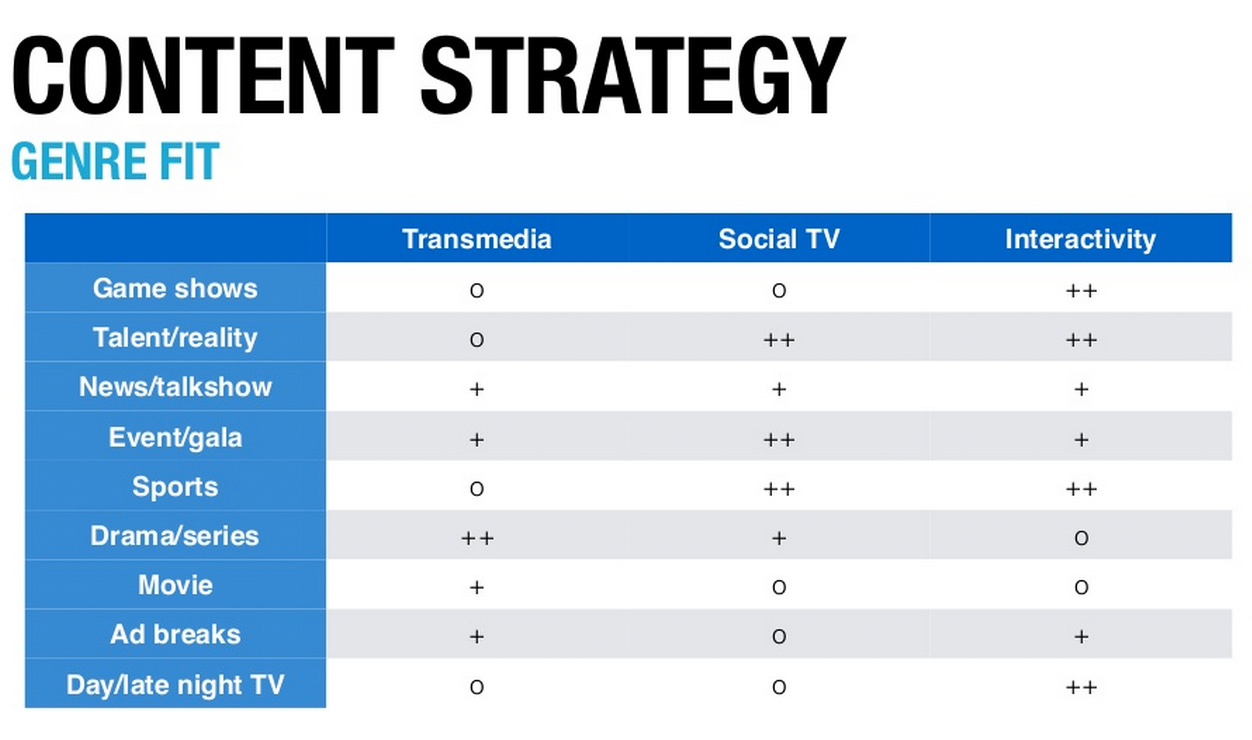 CONTENT STRATEGY

GENRE FIT

| | Transmedia | Social TV | Interactivity |
|---|---|---|---|
| Game shows | o | o | ++ |
| Talent/reality | o | ++ | ++ |
| News/talkshow | + | + | + |
| Event/gala | + | ++ | + |
| Sports | o | ++ | ++ |
| Drama/series | ++ | + | o |
| Movie | + | o | o |
| Ad breaks | + | o | + |
| Day/late night TV | o | o | ++ |